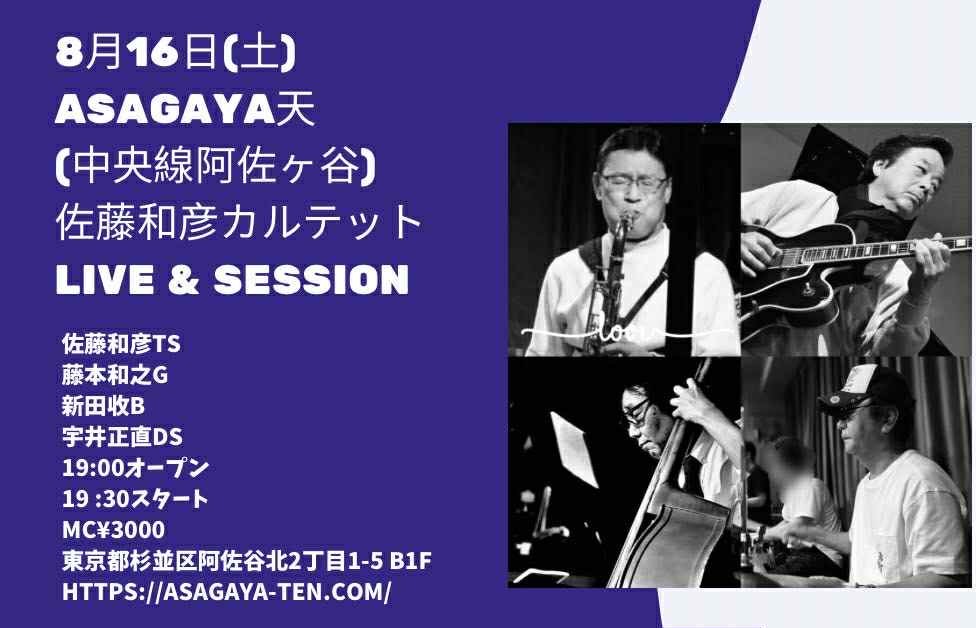 8月16日(土)
ASAGAYA天
(中央線阿佐ヶ谷)
佐藤和彦カルテット
LIVE & SESSION

佐藤和彦TS
藤本和之G
新田收B
宇井正直DS
19:00オープン
19 :30スタート
MC¥3000
東京都杉並区阿佐谷北2丁目1-5 B1F
HTTPS://ASAGAYA-TEN.COM/